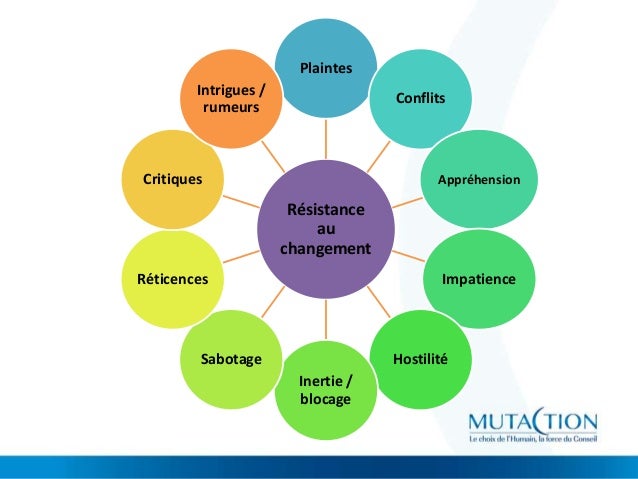 Résistance au changement

Plaintes

Conflits

Appréhension

Impatience

Hostilité

Inertie / blocage

Sabotage

Réticences

Critiques

Intrigues / rumeurs

MUTACTION
Le choix de l'Humain, la force du Conseil